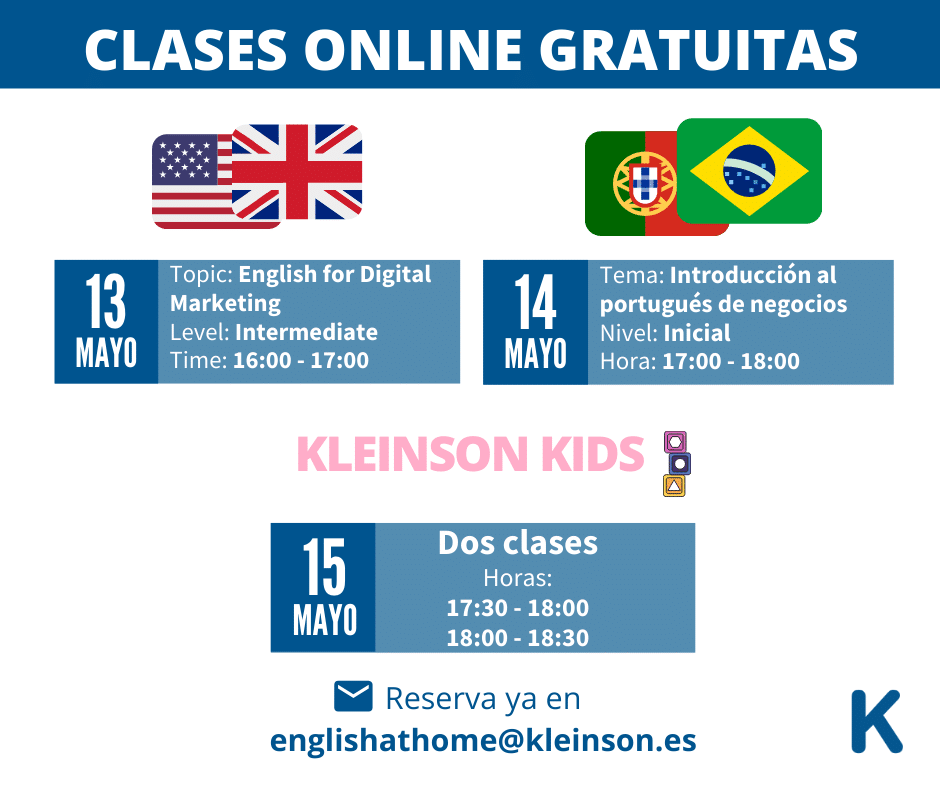 CLASES ONLINE GRATUITAS

13 MAYO

Topic: English for Digital Marketing
Level: Intermediate
Time: 16:00 - 17:00

14 MAYO

Tema: Introducción al portugués de negocios
Nivel: Inicial
Hora: 17:00 - 18:00

KLEINSON KIDS

15 MAYO

Dos clases
Horas:
17:30 - 18:00
18:00 - 18:30

Reserva ya en
englishathome@kleinson.es

K